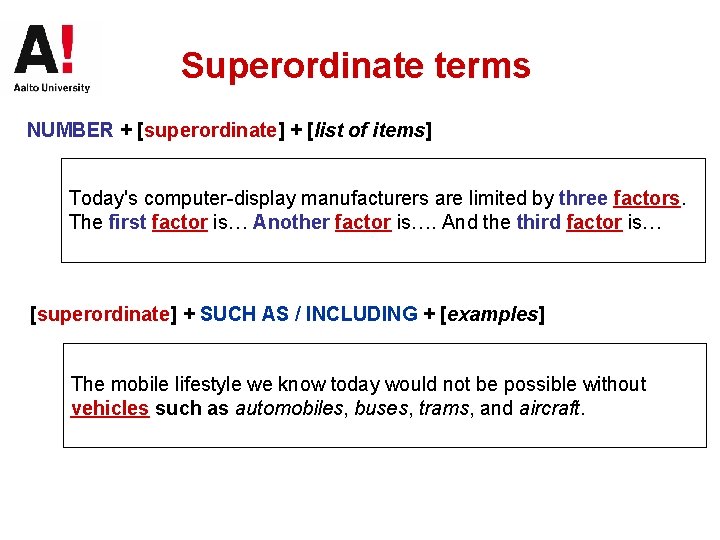 A!
Aalto University

Superordinate terms

NUMBER + [superordinate] + [list of items]

Today's computer-display manufacturers are limited by three factors. The first factor is… Another factor is…. And the third factor is…

[superordinate] + SUCH AS / INCLUDING + [examples]

The mobile lifestyle we know today would not be possible without vehicles such as automobiles, buses, trams, and aircraft.